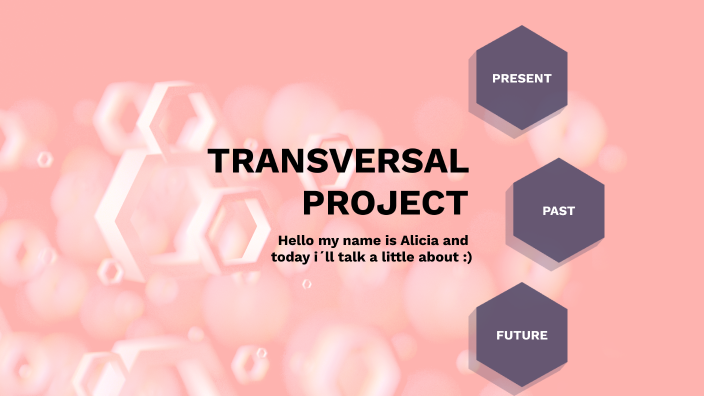 TRANSVERSAL PROJECT

Hello my name is Alicia and today i´ll talk a little about :)

PRESENT

PAST

FUTURE